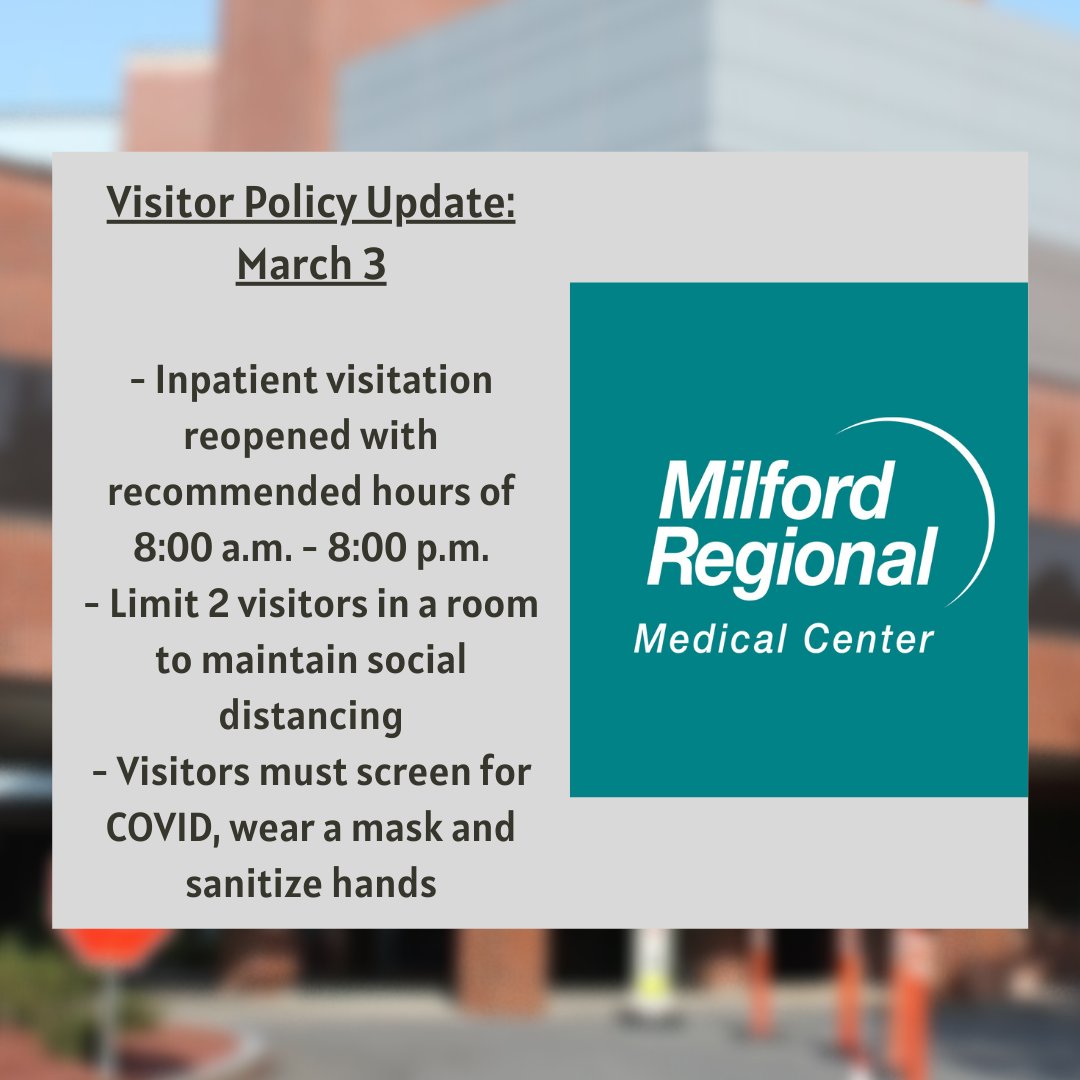 Visitor Policy Update: March 3

- Inpatient visitation reopened with recommended hours of 8:00 a.m. - 8:00 p.m.
- Limit 2 visitors in a room to maintain social distancing
- Visitors must screen for COVID, wear a mask and sanitize hands

Milford Regional
Medical Center